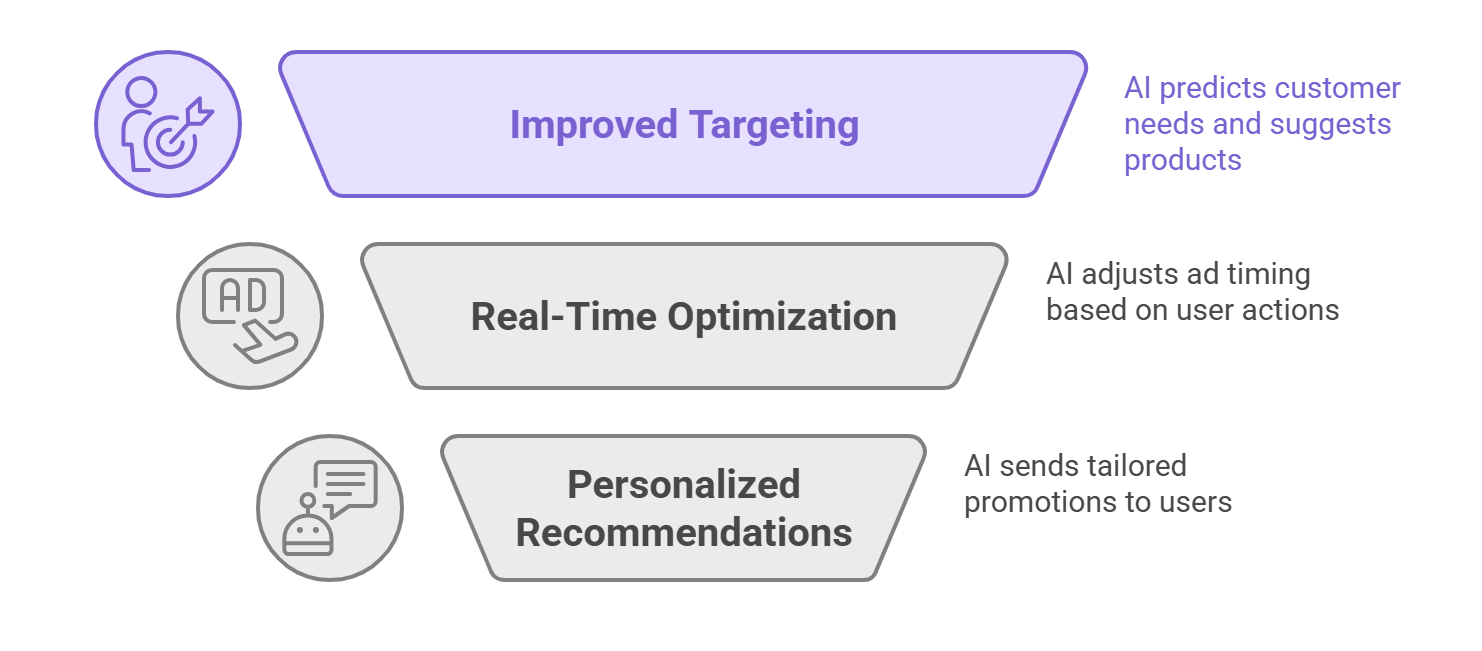 Improved Targeting

AI predicts customer needs and suggests products

AD

Real-Time Optimization

AI adjusts ad timing based on user actions

Personalized Recommendations

AI sends tailored promotions to users